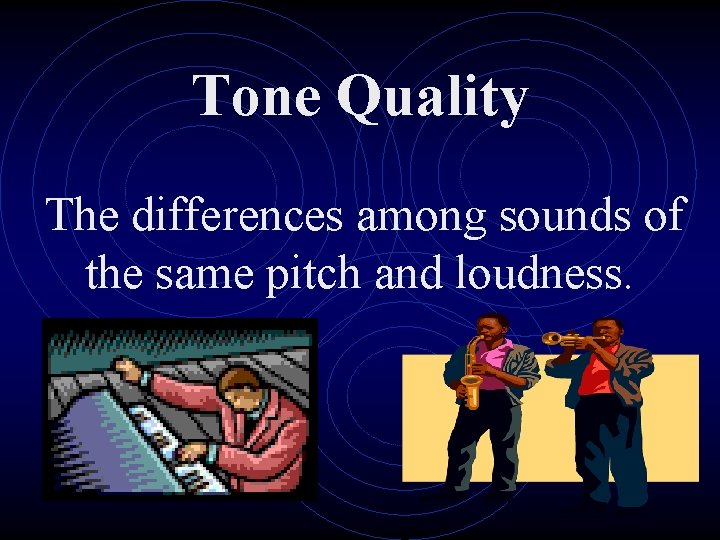 Tone Quality

The differences among sounds of the same pitch and loudness.